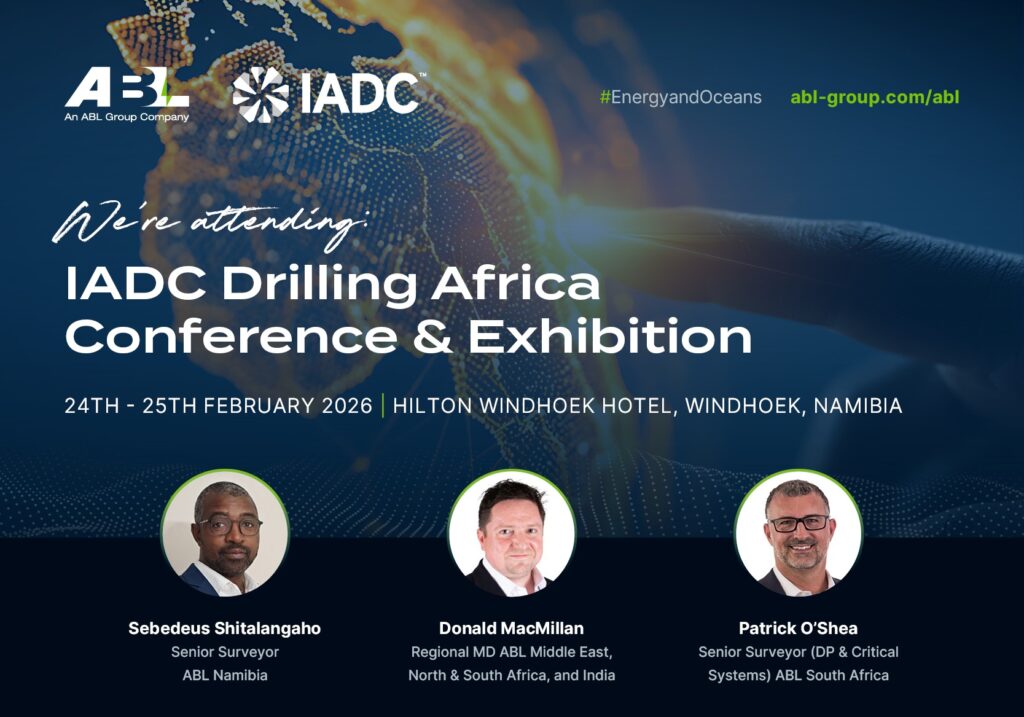 ABL
An ABL Group Company

IADC™

#EnergyandOceans

abl-group.com/abl

We're attending:

IADC Drilling Africa Conference & Exhibition

24TH - 25TH FEBRUARY 2026 | HILTON WINDHOEK HOTEL, WINDHOEK, NAMIBIA

Sebedeus Shitalangaho
Senior Surveyor
ABL Namibia

Donald MacMillan
Regional MD ABL Middle East, North & South Africa, and India

Patrick O'Shea
Senior Surveyor (DP & Critical Systems) ABL South Africa